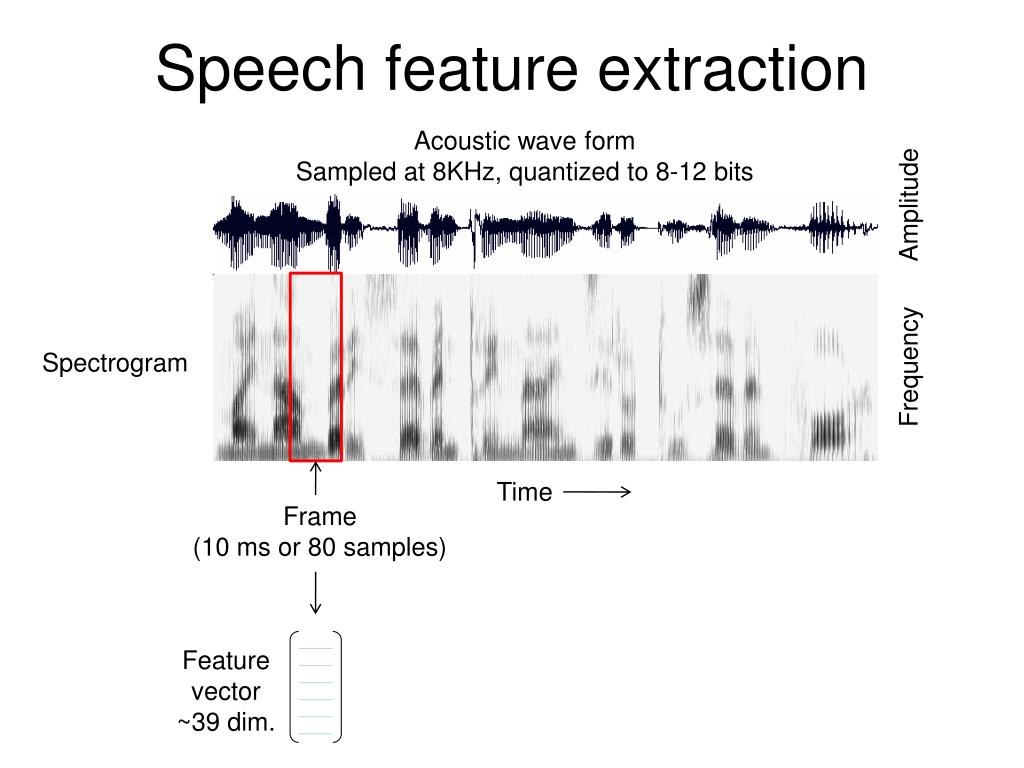 Speech feature extraction

Acoustic wave form
Sampled at 8KHz, quantized to 8-12 bits

Amplitude

Spectrogram

Frequency

Time

Frame
(10 ms or 80 samples)

Feature
vector
~39 dim.